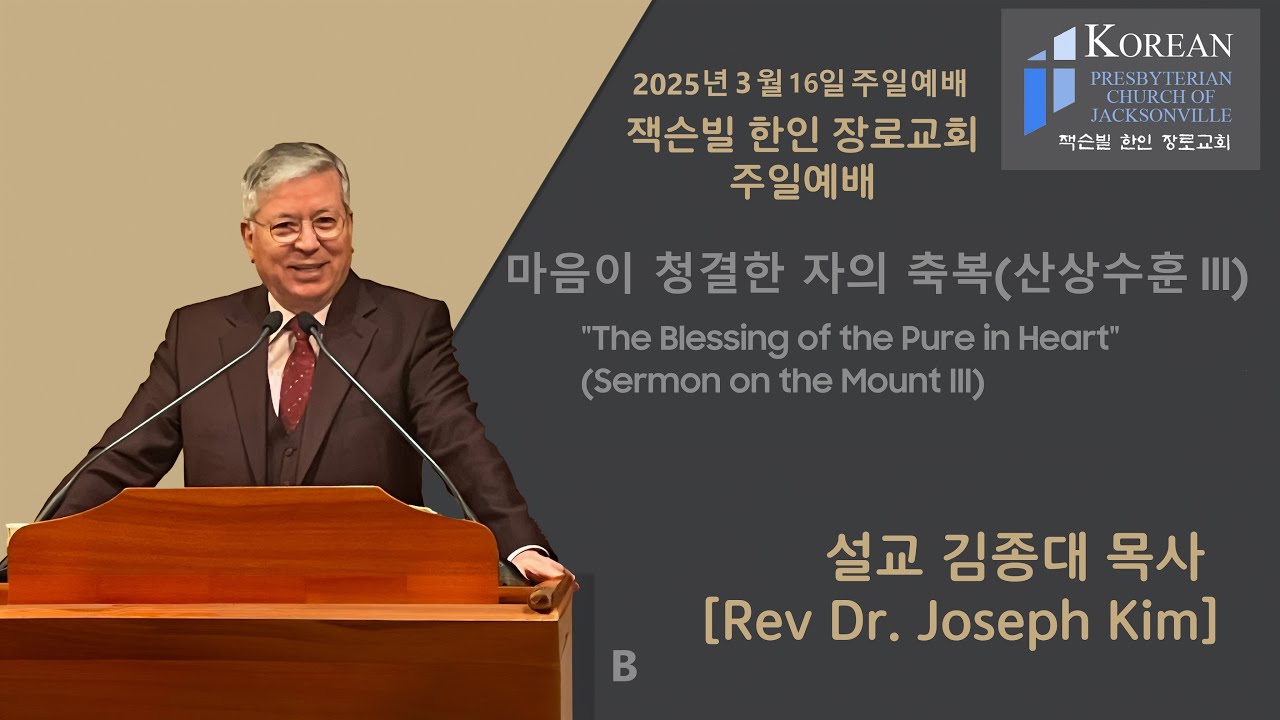 2025년 3 월 16일 주일예배
잭슨빌 한인 장로교회
주일예배

KOREAN
PRESBYTERIAN
CHURCH OF
JACKSONVILLE
잭슨빌 한인 장로교회

마음이 청결한 자의 축복(산상수훈 III)

"The Blessing of the Pure in Heart"
(Sermon on the Mount III)

설교 김종대 목사
[Rev Dr. Joseph Kim]

B